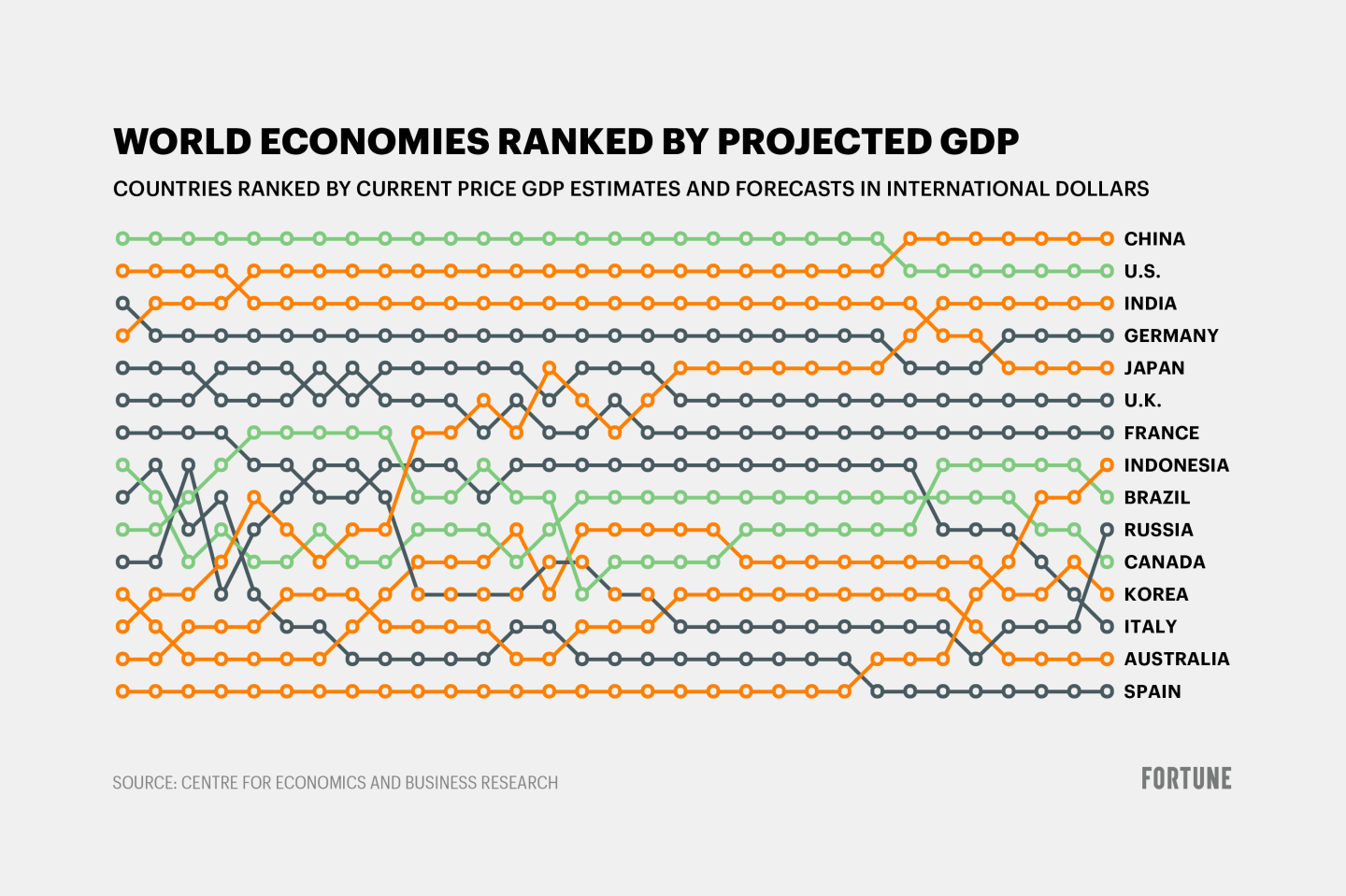 WORLD ECONOMIES RANKED BY PROJECTED GDP

COUNTRIES RANKED BY CURRENT PRICE GDP ESTIMATES AND FORECASTS IN INTERNATIONAL DOLLARS

CHINA
U.S.
INDIA
GERMANY
JAPAN
U.K.
FRANCE
INDONESIA
BRAZIL
RUSSIA
CANADA
KOREA
ITALY
AUSTRALIA
SPAIN

SOURCE: CENTRE FOR ECONOMICS AND BUSINESS RESEARCH

FORTUNE